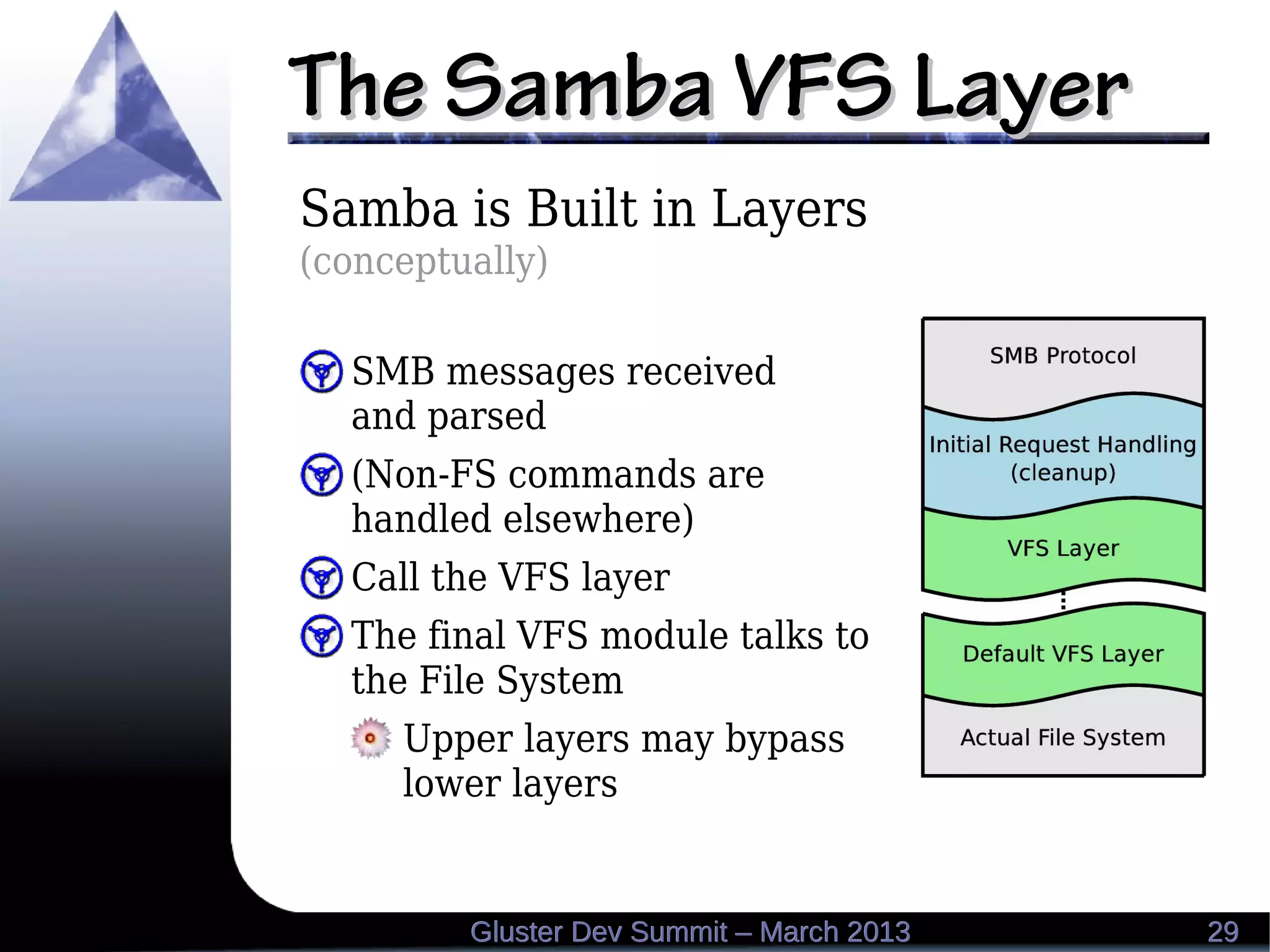 The Samba VFS Layer

Samba is Built in Layers
(conceptually)

SMB messages received and parsed

(Non-FS commands are handled elsewhere)

Call the VFS layer

The final VFS module talks to the File System

Upper layers may bypass lower layers

SMB Protocol

Initial Request Handling (cleanup)

VFS Layer

Default VFS Layer

Actual File System

Gluster Dev Summit – March 2013

29